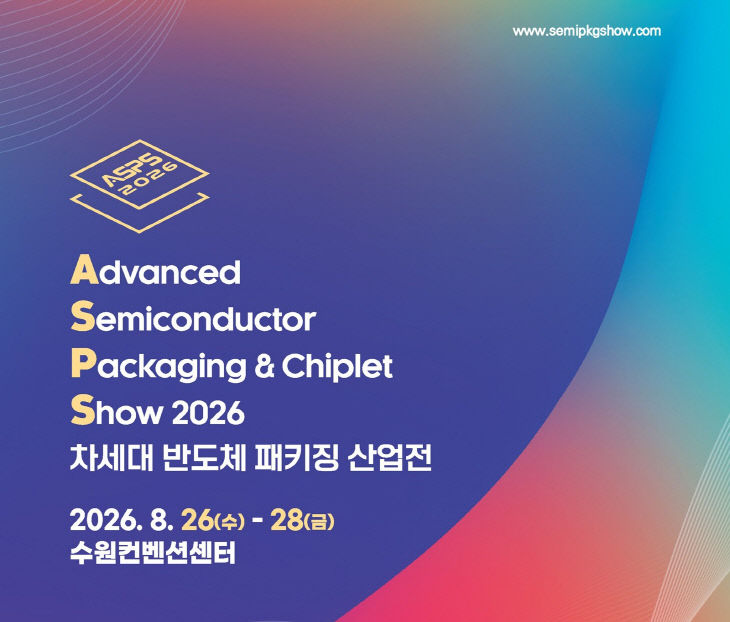 www.semipkgshow.com

ASPS 2026

Advanced
Semiconductor
Packaging & Chiplet
Show 2026
차세대 반도체 패키징 산업전

2026. 8. 26(수) - 28(금)
수원컨벤션센터